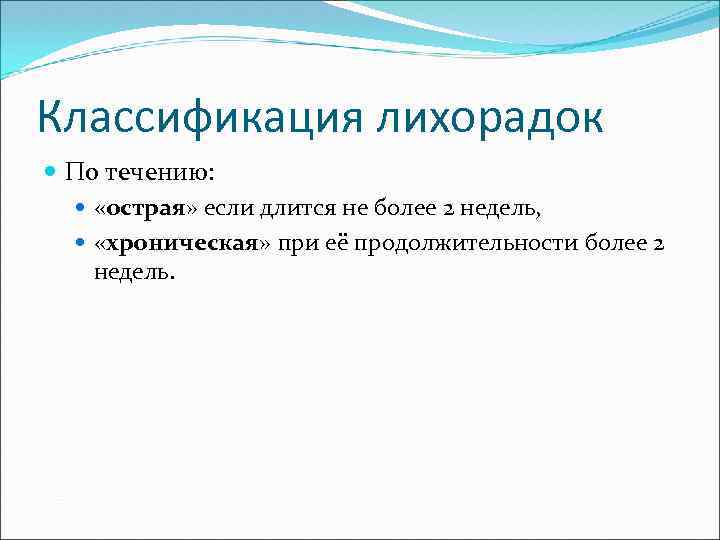 Классификация лихорадок

По течению:

«острая» если длится не более 2 недель,

«хроническая» при её продолжительности более 2 недель.